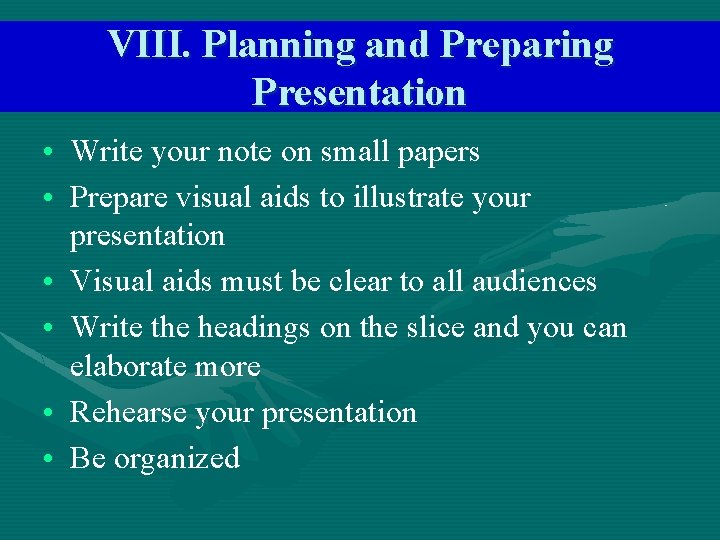 VIII. Planning and Preparing Presentation

• Write your note on small papers
• Prepare visual aids to illustrate your presentation
• Visual aids must be clear to all audiences
• Write the headings on the slice and you can elaborate more
• Rehearse your presentation
• Be organized